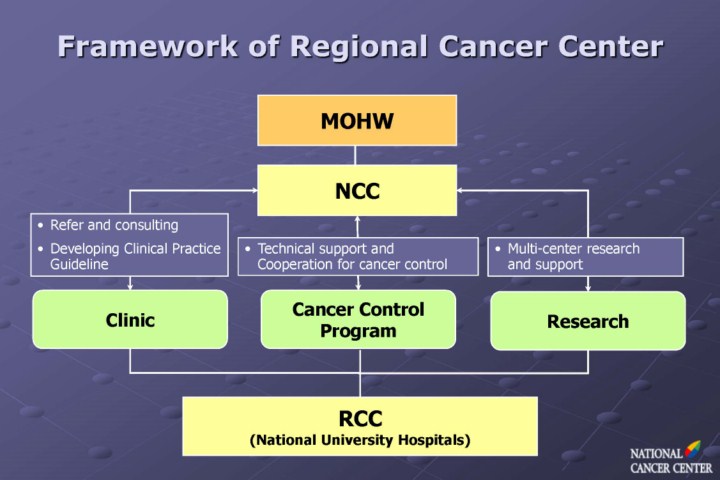 Framework of Regional Cancer Center

MOHW

NCC

• Refer and consulting
• Developing Clinical Practice Guideline

• Technical support and Cooperation for cancer control

• Multi-center research and support

Clinic

Cancer Control Program

Research

RCC
(National University Hospitals)

NATIONAL CANCER CENTER